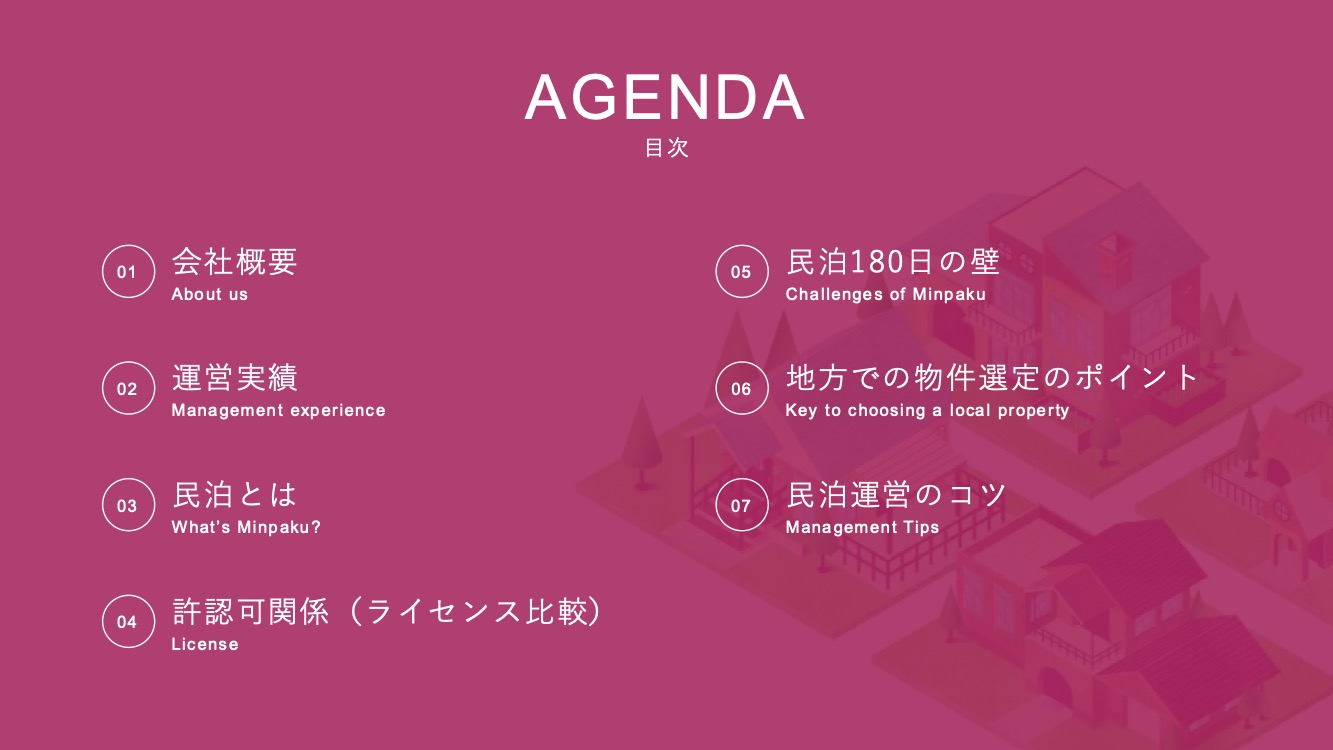 AGENDA
目次

01 会社概要
About us

02 運営実績
Management experience

03 民泊とは
What's Minpaku?

04 許認可関係（ライセンス比較）
License

05 民泊180日の壁
Challenges of Minpaku

06 地方での物件選定のポイント
Key to choosing a local property

07 民泊運営のコツ
Management Tips